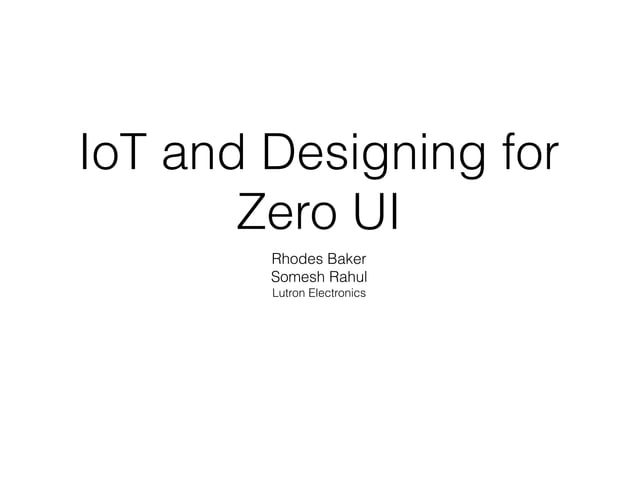 IoT and Designing for Zero UI

Rhodes Baker
Somesh Rahul
Lutron Electronics